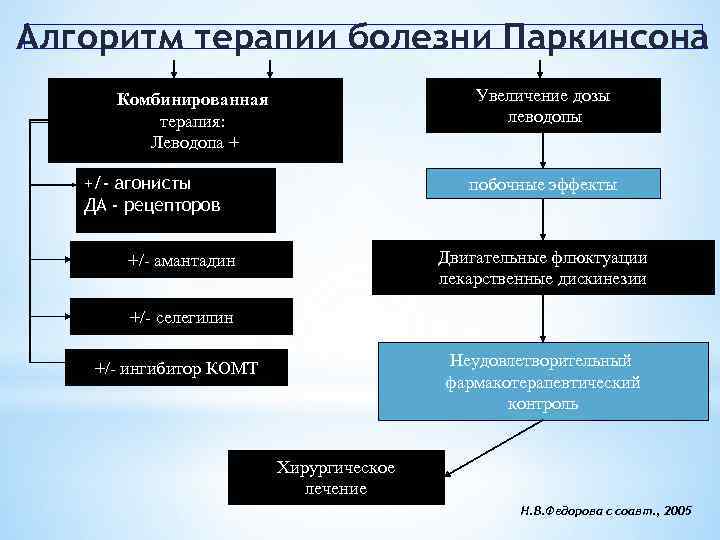 Алгоритм терапии болезни Паркинсона

Комбинированная терапия: Леводопа +

+/- агонисты ДА - рецепторов

+/- амантадин

+/- селегилин

+/- ингибитор КОМТ

Увеличение дозы леводопы

побочные эффекты

Двигательные флюктуации лекарственные дискинезии

Неудовлетворительный фармакотерапевтический контроль

Хирургическое лечение

Н.В.Федорова с соавт., 2005